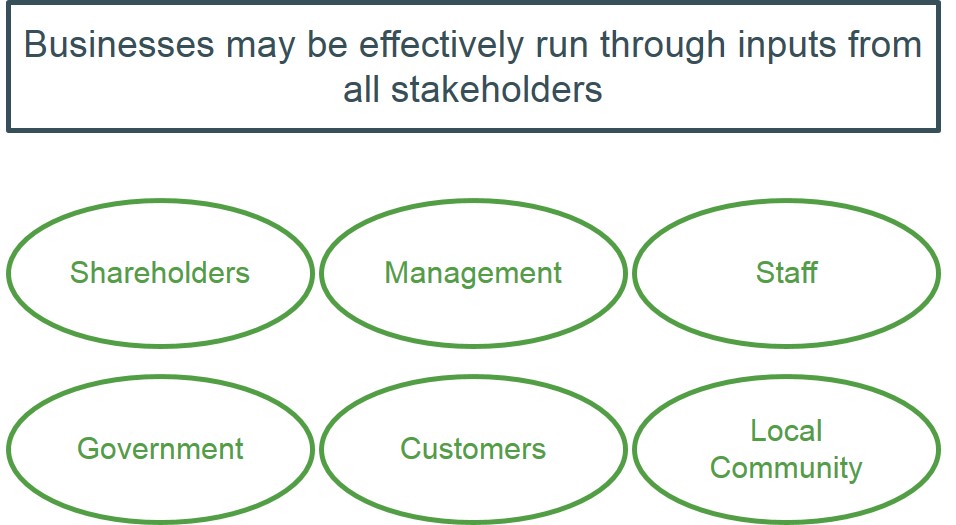 Businesses may be effectively run through inputs from all stakeholders

Shareholders

Management

Staff

Government

Customers

Local Community